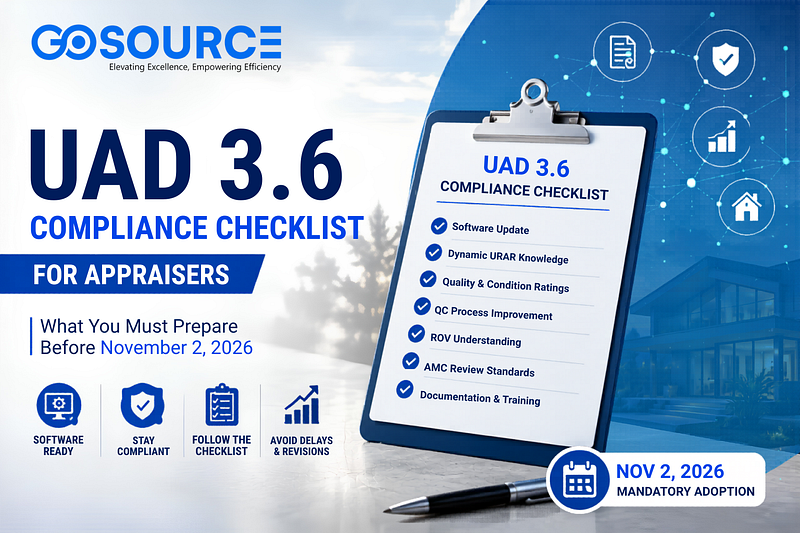 GOSOURCE
Elevating Excellence, Empowering Efficiency

UAD 3.6
COMPLIANCE CHECKLIST
FOR APPRAISERS

What You Must Prepare Before November 2, 2026

SOFTWARE READY
STAY COMPLIANT
FOLLOW THE CHECKLIST
AVOID DELAYS & REVISIONS

UAD 3.6
COMPLIANCE CHECKLIST
Software Update
Dynamic URAR Knowledge
Quality & Condition Ratings
QC Process Improvement
ROV Understanding
AMC Review Standards
Documentation & Training

NOV 2, 2026
MANDATORY ADOPTION